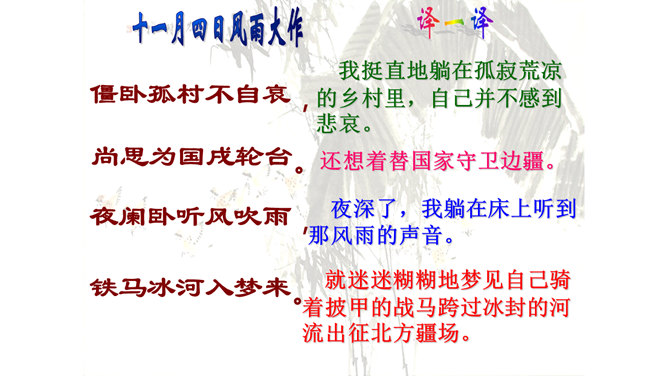 十一月四日风雨大作

译一译

僵卧孤村不自哀，

我挺直地躺在孤寂荒凉的乡村里，自己并不感到悲哀。

尚思为国戍轮台。

还想着替国家守卫边疆。

夜阑卧听风吹雨，

夜深了，我躺在床上听到那风雨的声音。

铁马冰河入梦来。

就迷迷糊糊地梦见自己骑着披甲的战马跨过冰封的河流出征北方疆场。